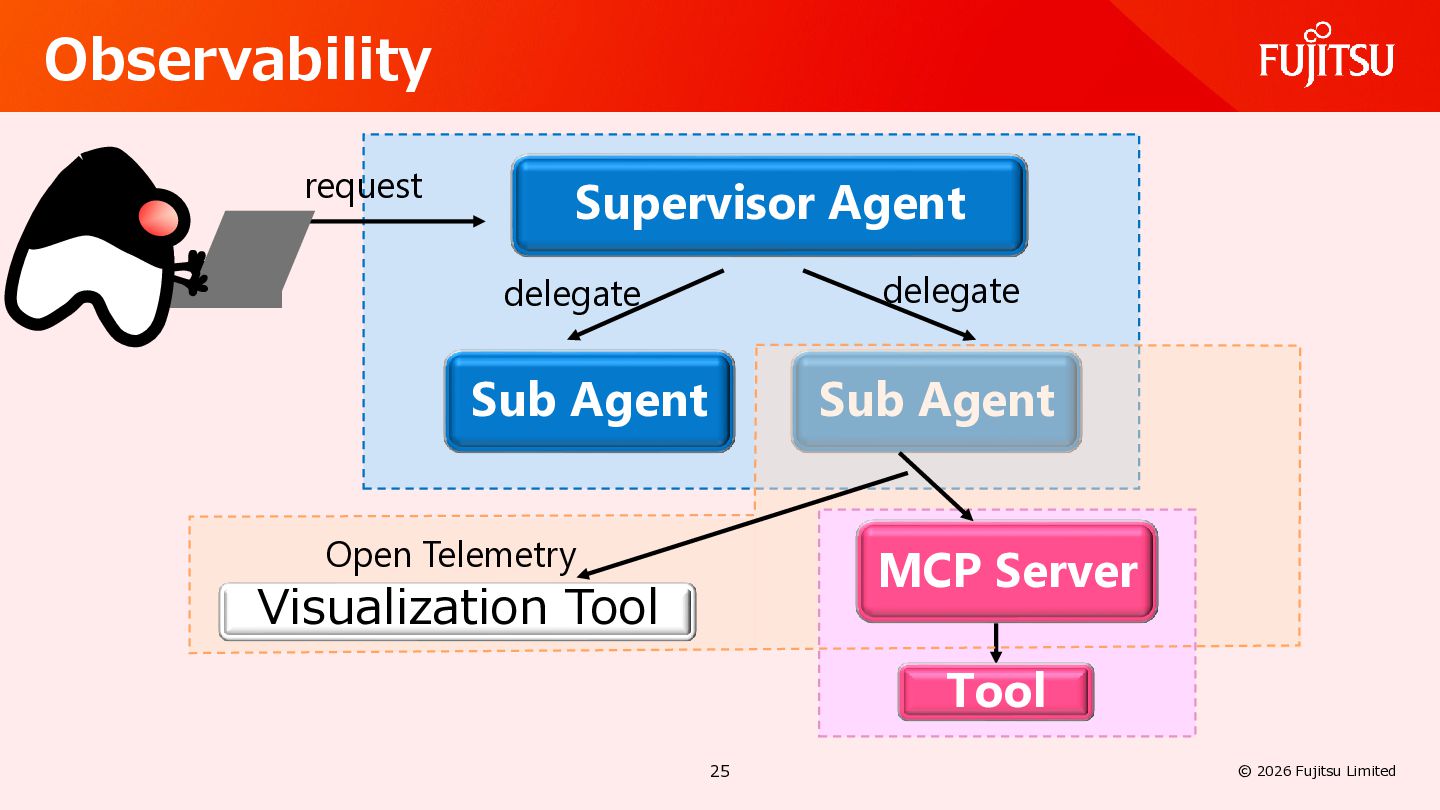 Observability

FUJITSU

request

Supervisor Agent

delegate

delegate

Sub Agent

Sub Agent

Open Telemetry

Visualization Tool

MCP Server

Tool

25

© 2026 Fujitsu Limited